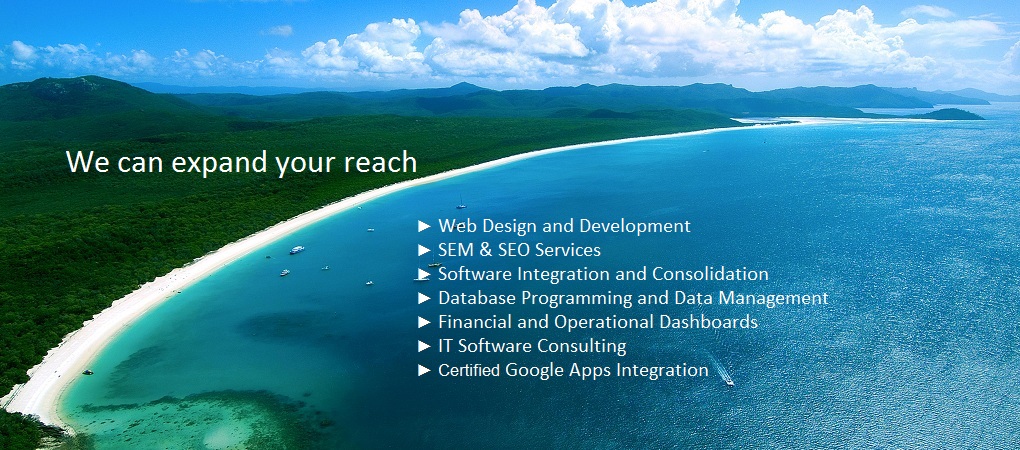 We can expand your reach

► Web Design and Development
► SEM & SEO Services
► Software Integration and Consolidation
► Database Programming and Data Management
► Financial and Operational Dashboards
► IT Software Consulting
► Certified Google Apps Integration